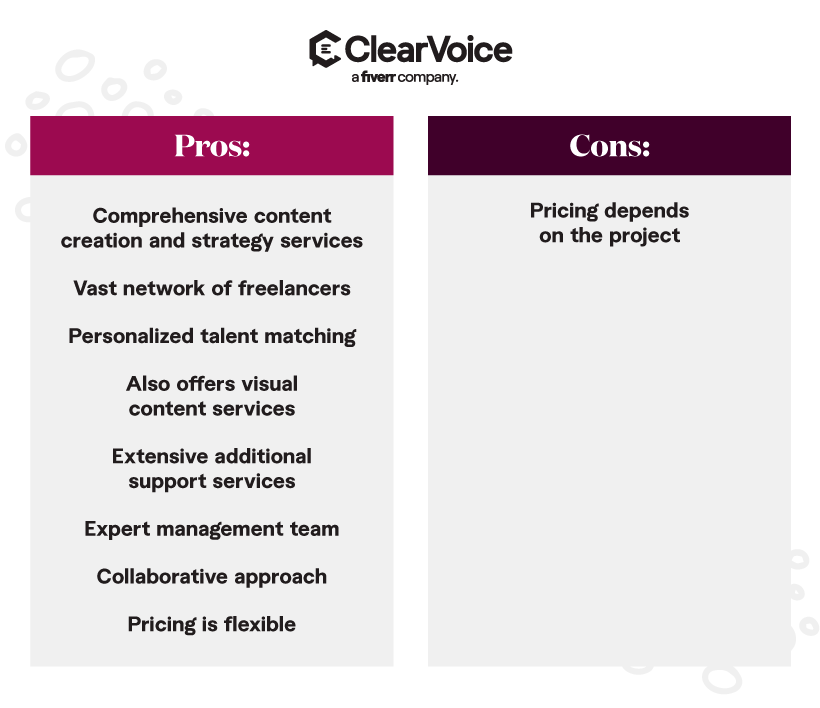 ClearVoice
a fiverr company.

Pros:

Comprehensive content creation and strategy services

Vast network of freelancers

Personalized talent matching

Also offers visual content services

Extensive additional support services

Expert management team

Collaborative approach

Pricing is flexible

Cons:

Pricing depends on the project